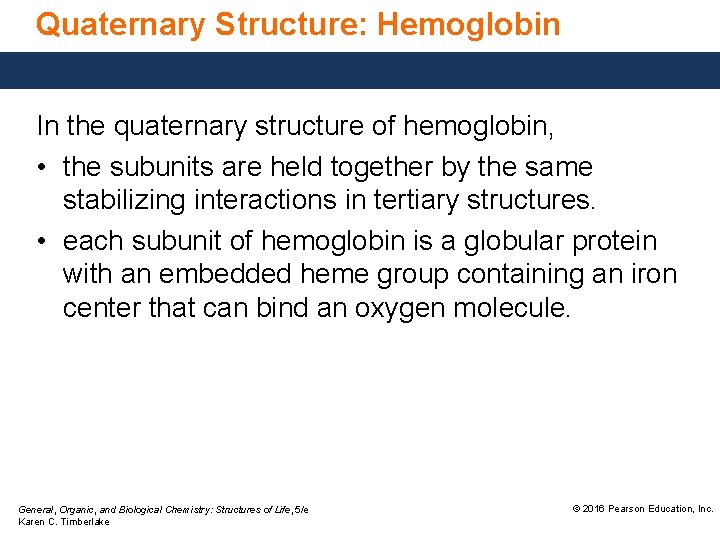 Quaternary Structure: Hemoglobin

In the quaternary structure of hemoglobin,

• the subunits are held together by the same stabilizing interactions in tertiary structures.

• each subunit of hemoglobin is a globular protein with an embedded heme group containing an iron center that can bind an oxygen molecule.

General, Organic, and Biological Chemistry: Structures of Life, 5/e
Karen C. Timberlake

© 2016 Pearson Education, Inc.